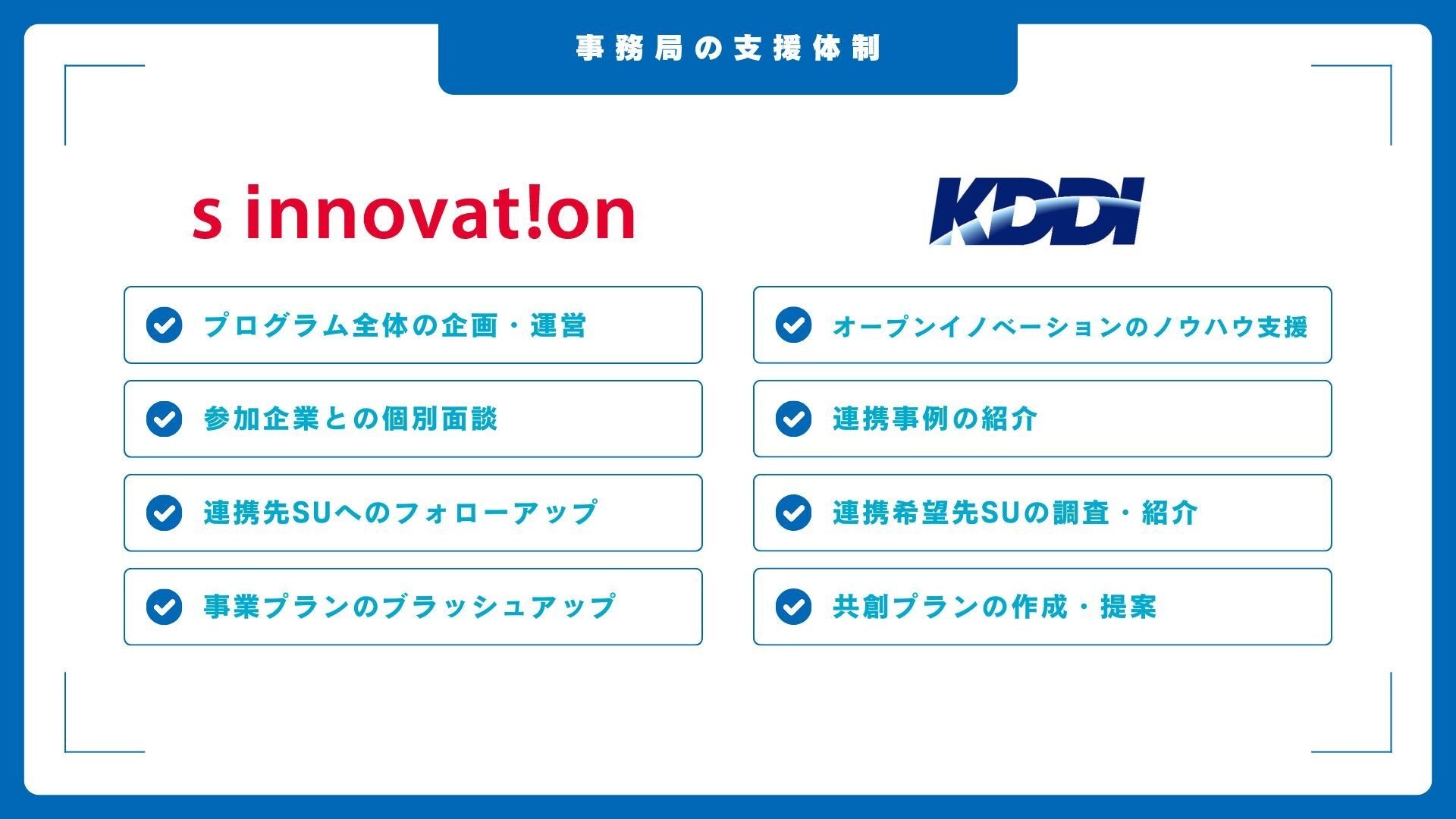 事務局の支援体制

s innovat!on

プログラム全体の企画・運営

参加企業との個別面談

連携先SUへのフォローアップ

事業プランのブラッシュアップ

KDDI

オープンイノベーションのノウハウ支援

連携事例の紹介

連携希望先SUの調査・紹介

共創プランの作成・提案